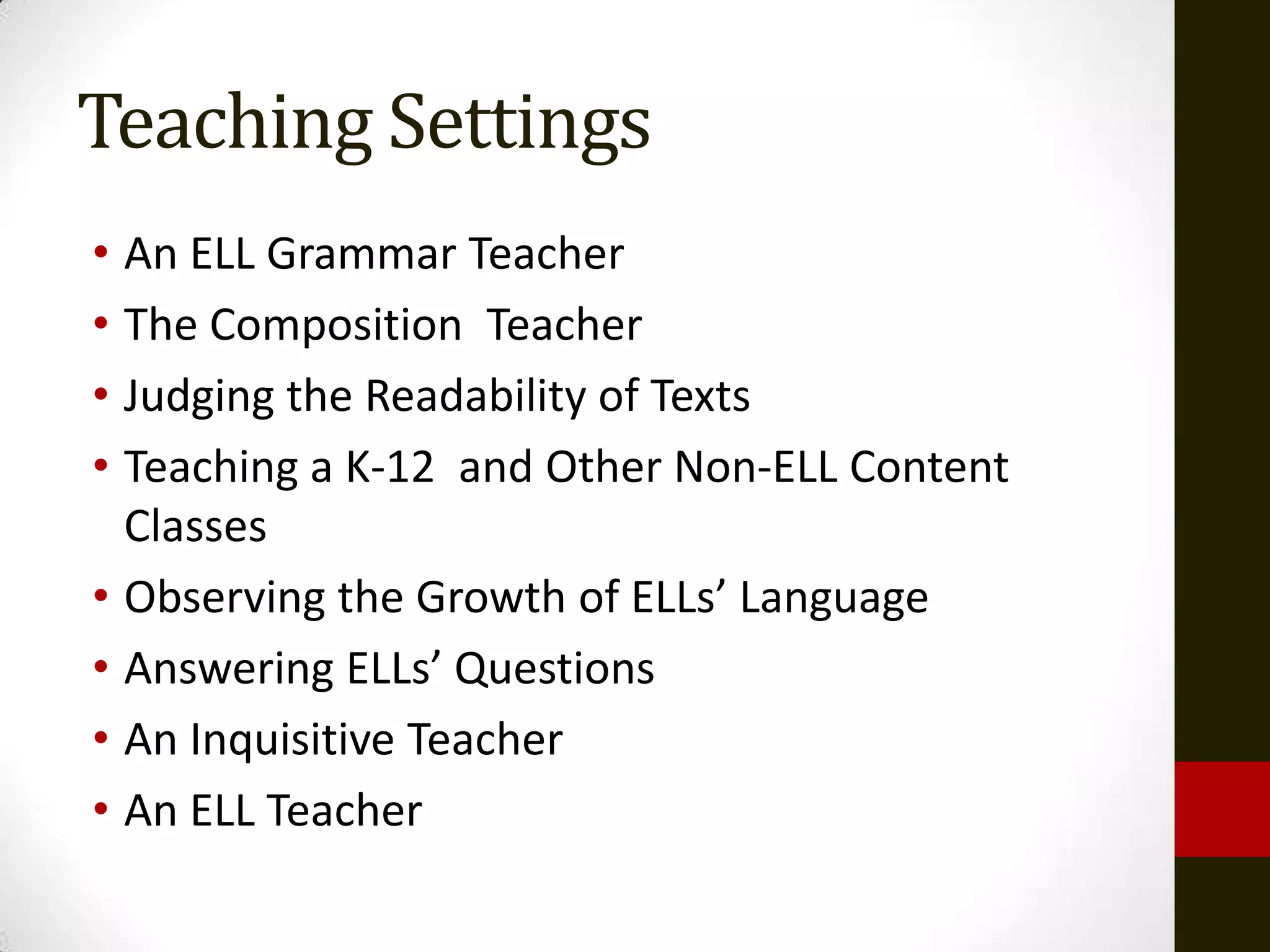 Teaching Settings

• An ELL Grammar Teacher
• The Composition Teacher
• Judging the Readability of Texts
• Teaching a K-12 and Other Non-ELL Content Classes
• Observing the Growth of ELLs' Language
• Answering ELLs' Questions
• An Inquisitive Teacher
• An ELL Teacher